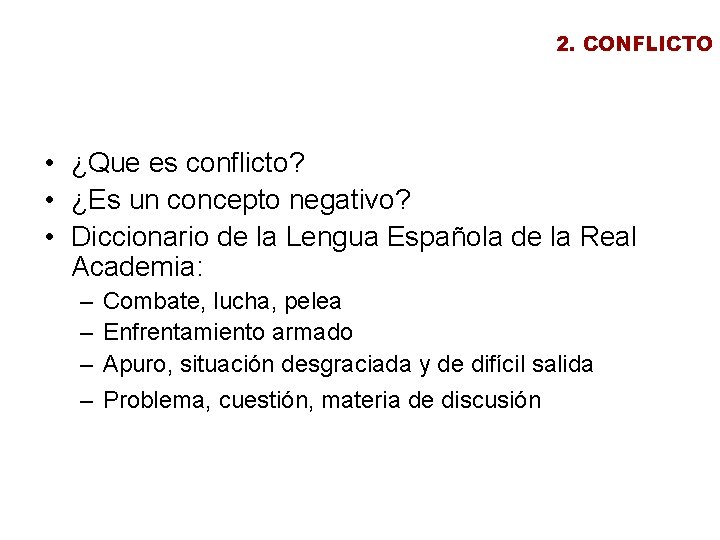 2. CONFLICTO

• ¿Que es conflicto?
• ¿Es un concepto negativo?
• Diccionario de la Lengua Española de la Real Academia:
– Combate, lucha, pelea
– Enfrentamiento armado
– Apuro, situación desgraciada y de difícil salida
– Problema, cuestión, materia de discusión